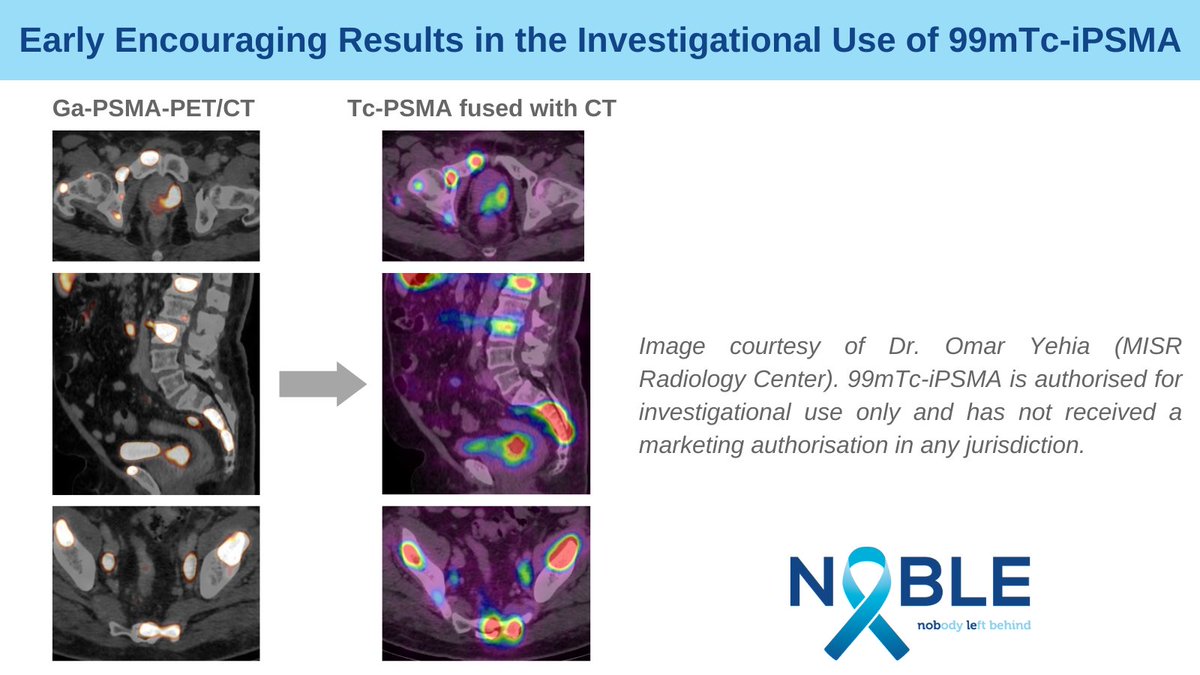 Early Encouraging Results in the Investigational Use of 99mTc-iPSMA

Ga-PSMA-PET/CT

Tc-PSMA fused with CT

Image courtesy of Dr. Omar Yehia (MISR Radiology Center). 99mTc-iPSMA is authorised for investigational use only and has not received a marketing authorisation in any jurisdiction.

NOBLE

nobody left behind